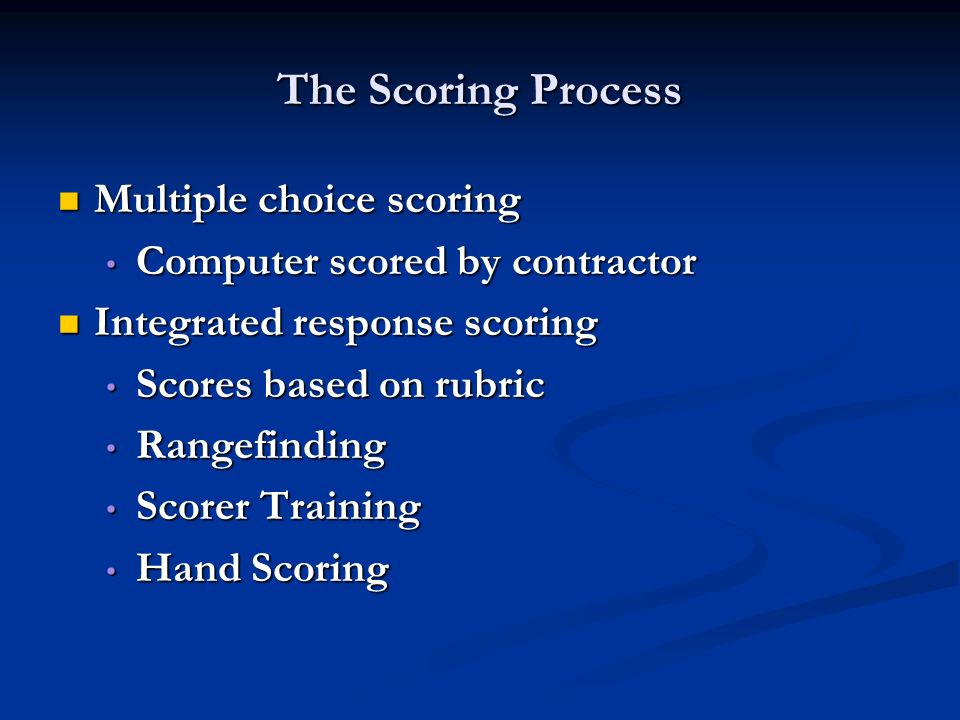 The Scoring Process

- Multiple choice scoring
  - Computer scored by contractor
- Integrated response scoring
  - Scores based on rubric
  - Rangefinding
  - Scorer Training
  - Hand Scoring